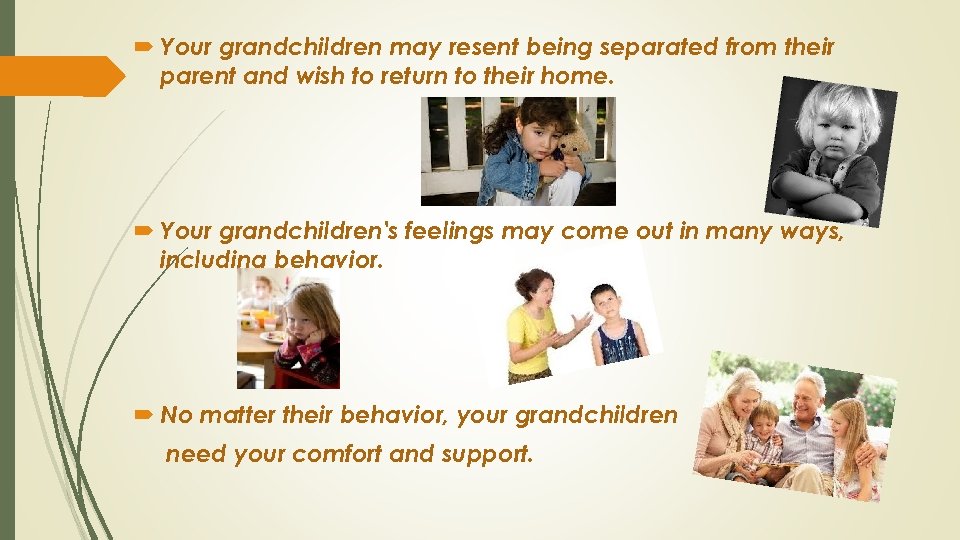 Your grandchildren may resent being separated from their parent and wish to return to their home.

Your grandchildren's feelings may come out in many ways, including behavior.

No matter their behavior, your grandchildren need your comfort and support.